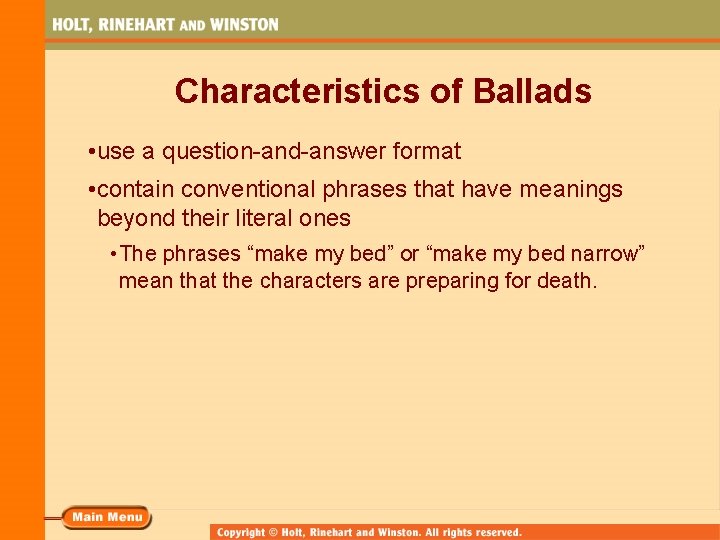 HOLT, RINEHART AND WINSTON

Characteristics of Ballads

•use a question-and-answer format

•contain conventional phrases that have meanings beyond their literal ones

•The phrases “make my bed” or “make my bed narrow” mean that the characters are preparing for death.

Main Menu

Copyright © Holt, Rinehart and Winston. All rights reserved.